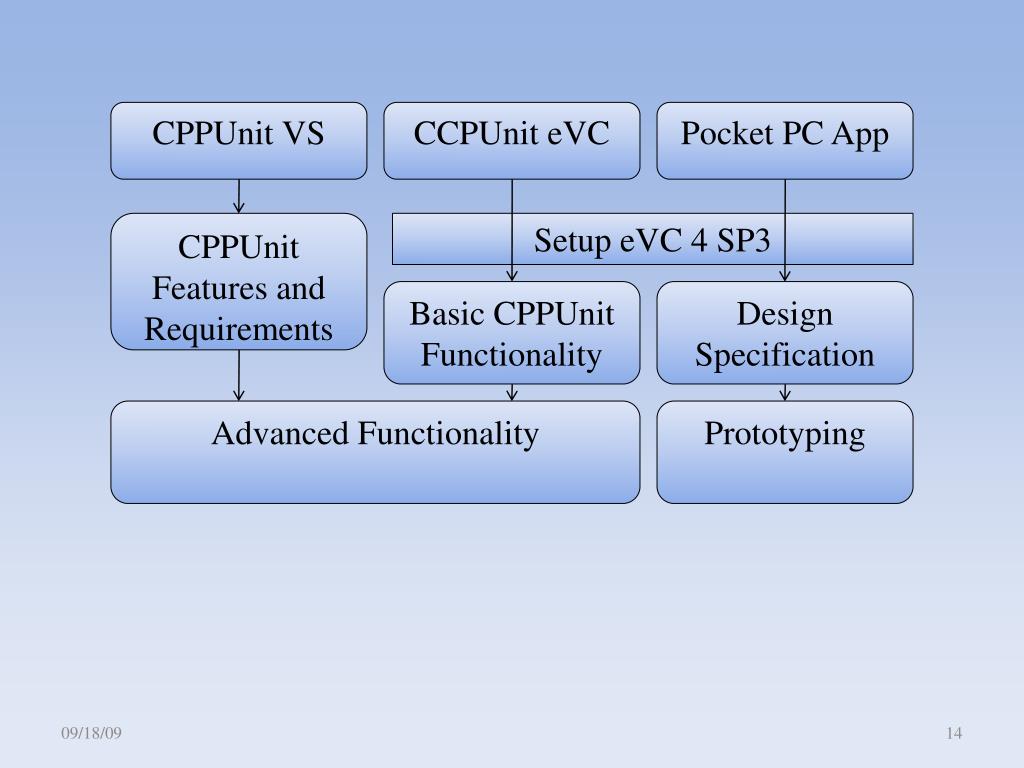 CPPUnit VS

CCPUnit eVC

Pocket PC App

CPPUnit Features and Requirements

Setup eVC 4 SP3

Basic CPPUnit Functionality

Design Specification

Advanced Functionality

Prototyping

09/18/09

14